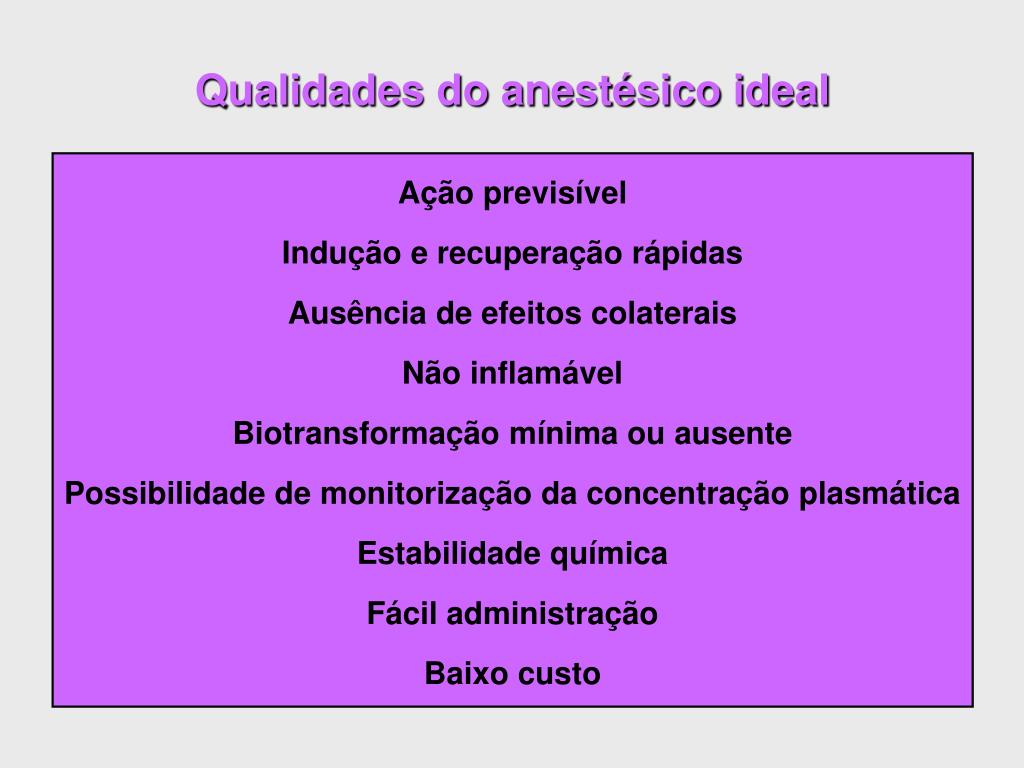 Qualidades do anestésico ideal

Ação previsível

Indução e recuperação rápidas

Ausência de efeitos colaterais

Não inflamável

Biotransformação mínima ou ausente

Possibilidade de monitorização da concentração plasmática

Estabilidade química

Fácil administração

Baixo custo